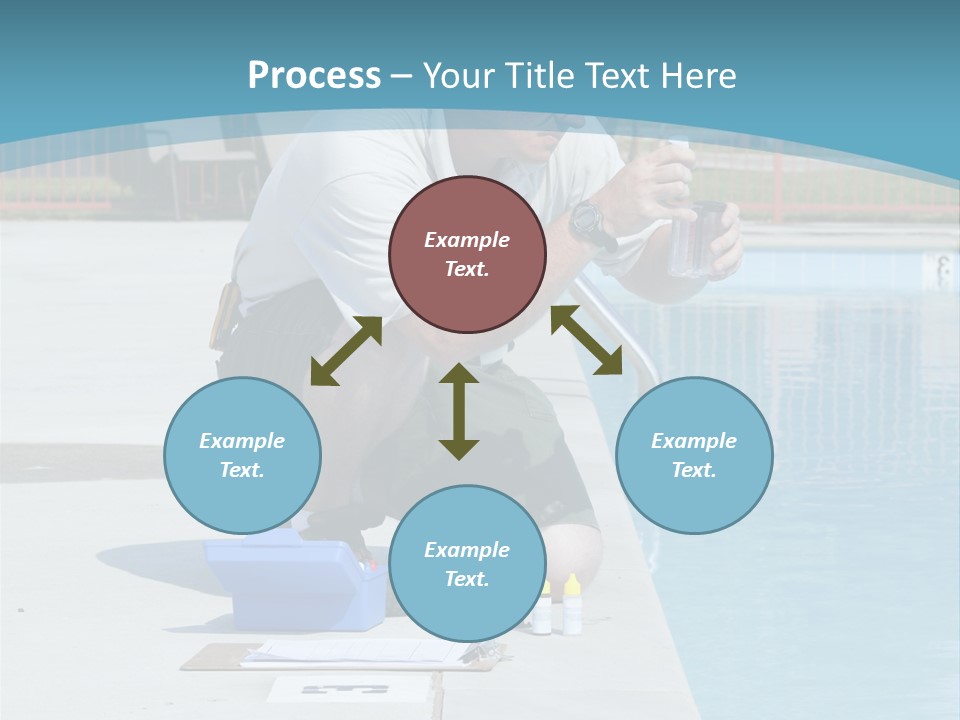 Process – Your Title Text Here

Example Text.

Example Text.

Example Text.

Example Text.